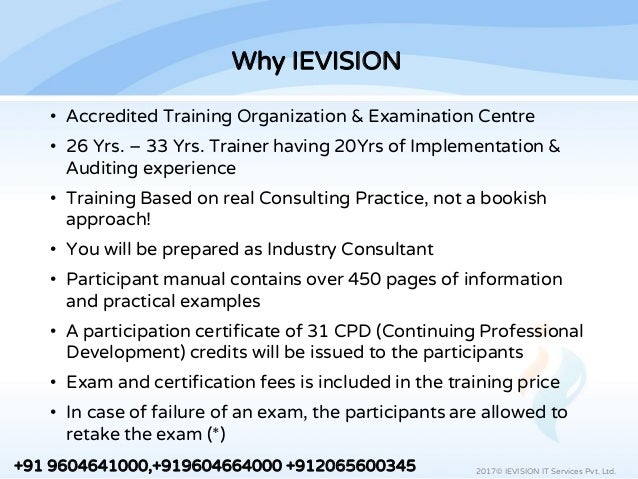 Why IEVISION

• Accredited Training Organization & Examination Centre

• 26 Yrs. – 33 Yrs. Trainer having 20Yrs of Implementation & Auditing experience

• Training Based on real Consulting Practice, not a bookish approach!

• You will be prepared as Industry Consultant

• Participant manual contains over 450 pages of information and practical examples

• A participation certificate of 31 CPD (Continuing Professional Development) credits will be issued to the participants

• Exam and certification fees is included in the training price

• In case of failure of an exam, the participants are allowed to retake the exam (*)

+91 9604641000,+919604664000 +912065600345

2017© IEVISION IT Services Pvt. Ltd.